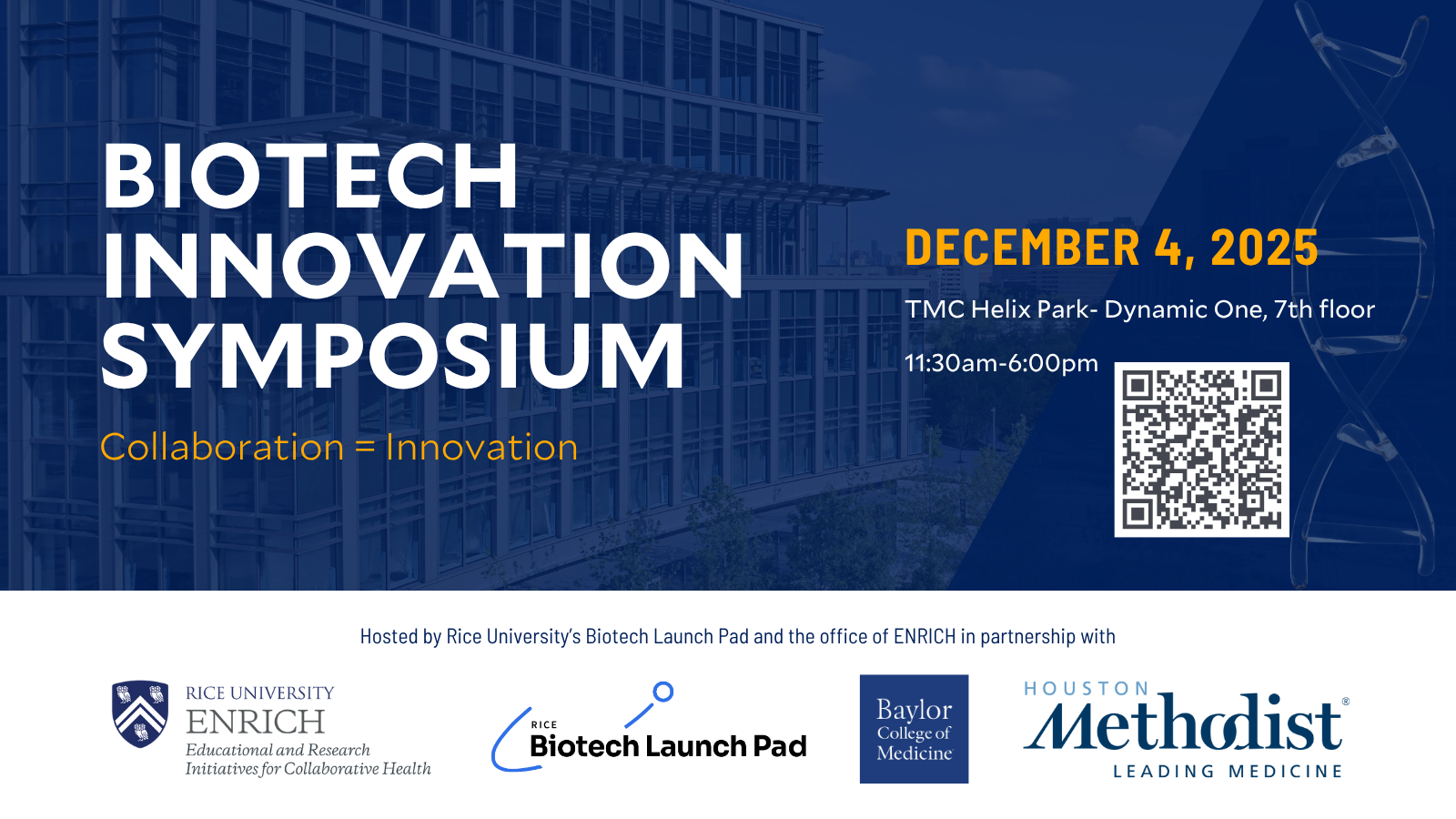 BIOTECH INNOVATION SYMPOSIUM

Collaboration = Innovation

DECEMBER 4, 2025

TMC Helix Park- Dynamic One, 7th floor

11:30am-6:00pm

Hosted by Rice University's Biotech Launch Pad and the office of ENRICH in partnership with

RICE UNIVERSITY
ENRICH
Educational and Research Initiatives for Collaborative Health

RICE
Biotech Launch Pad

Baylor College of Medicine

HOUSTON
Methodist®
LEADING MEDICINE